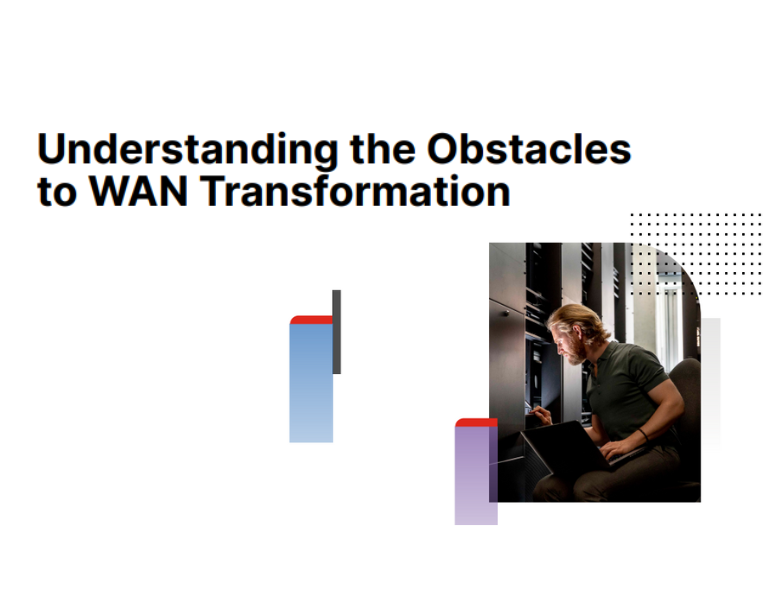 Understanding the Obstacles to WAN Transformation